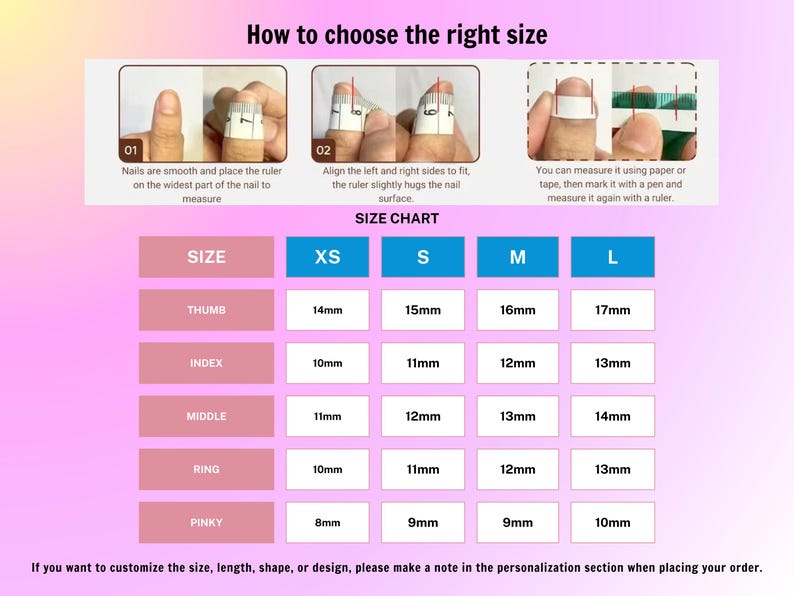 How to choose the right size

01

Nails are smooth and place the ruler on the widest part of the nail to measure

02

Align the left and right sides to fit, the ruler slightly hugs the nail surface.

You can measure it using paper or tape, then mark it with a pen and measure it again with a ruler.

SIZE CHART

| SIZE | XS | S | M | L |
|---|---|---|---|---|
| THUMB | 14mm | 15mm | 16mm | 17mm |
| INDEX | 10mm | 11mm | 12mm | 13mm |
| MIDDLE | 11mm | 12mm | 13mm | 14mm |
| RING | 10mm | 11mm | 12mm | 13mm |
| PINKY | 8mm | 9mm | 9mm | 10mm |

If you want to customize the size, length, shape, or design, please make a note in the personalization section when placing your order.